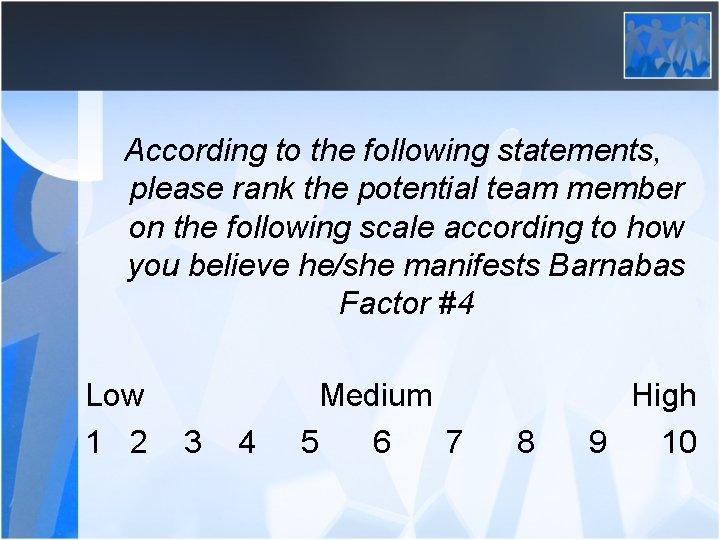 According to the following statements, please rank the potential team member on the following scale according to how you believe he/she manifests Barnabas Factor #4

Low Medium High
1 2 3 4 5 6 7 8 9 10